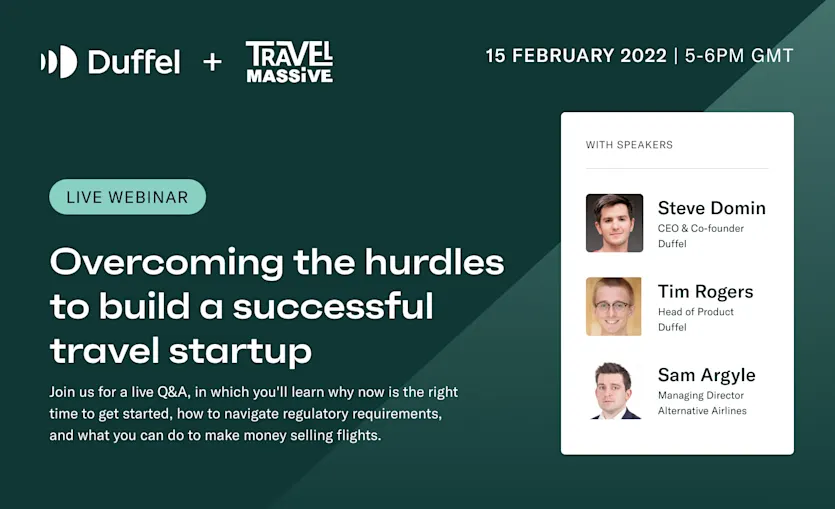 Duffel + TRAVEL MASSiVE

15 FEBRUARY 2022 | 5-6PM GMT

LIVE WEBINAR

Overcoming the hurdles to build a successful travel startup

Join us for a live Q&A, in which you'll learn why now is the right time to get started, how to navigate regulatory requirements, and what you can do to make money selling flights.

WITH SPEAKERS

Steve Domin
CEO & Co-founder
Duffel

Tim Rogers
Head of Product
Duffel

Sam Argyle
Managing Director
Alternative Airlines